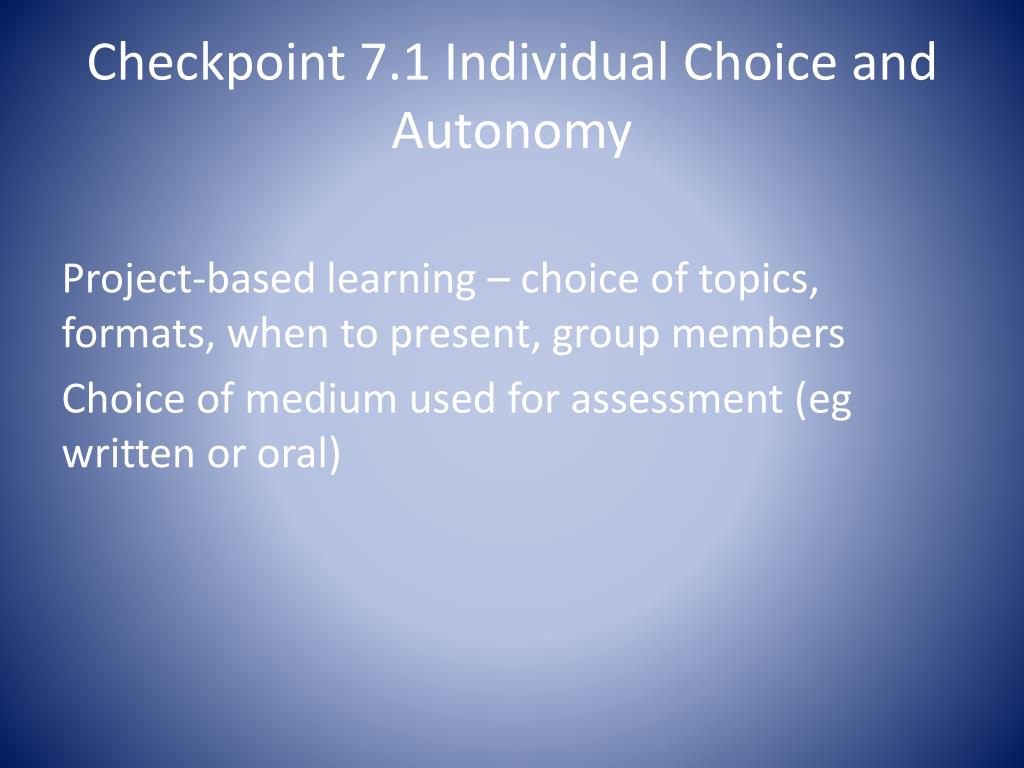 Checkpoint 7.1 Individual Choice and Autonomy

Project-based learning – choice of topics, formats, when to present, group members

Choice of medium used for assessment (eg written or oral)